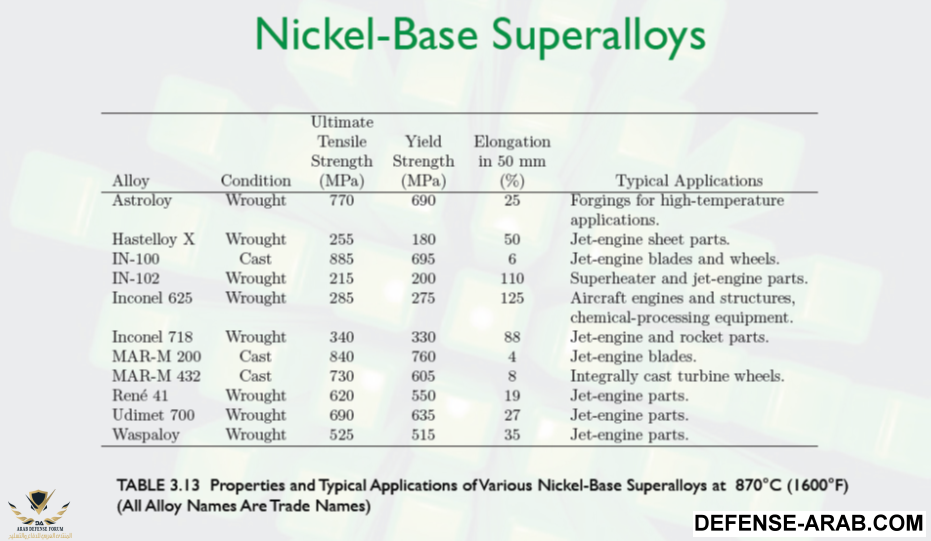 Nickel-Base Superalloys

| Alloy | Condition | Ultimate Tensile Strength (MPa) | Yield Strength (MPa) | Elongation in 50 mm (%) | Typical Applications |
|---|---|---|---|---|---|
| Astroloy | Wrought | 770 | 690 | 25 | Forgings for high-temperature applications. |
| Hastelloy X | Wrought | 255 | 180 | 50 | Jet-engine sheet parts. |
| IN-100 | Cast | 885 | 695 | 6 | Jet-engine blades and wheels. |
| IN-102 | Wrought | 215 | 200 | 110 | Superheater and jet-engine parts. |
| Inconel 625 | Wrought | 285 | 275 | 125 | Aircraft engines and structures, chemical-processing equipment. |
| Inconel 718 | Wrought | 340 | 330 | 88 | Jet-engine and rocket parts. |
| MAR-M 200 | Cast | 840 | 760 | 4 | Jet-engine blades. |
| MAR-M 432 | Cast | 730 | 605 | 8 | Integrally cast turbine wheels. |
| René 41 | Wrought | 620 | 550 | 19 | Jet-engine parts. |
| Udimet 700 | Wrought | 690 | 635 | 27 | Jet-engine parts. |
| Waspaloy | Wrought | 525 | 515 | 35 | Jet-engine parts. |

TABLE 3.13 Properties and Typical Applications of Various Nickel-Base Superalloys at 870°C (1600°F) (All Alloy Names Are Trade Names)

ARAB DEFENSE FORUM

DEFENSE-ARAB.COM